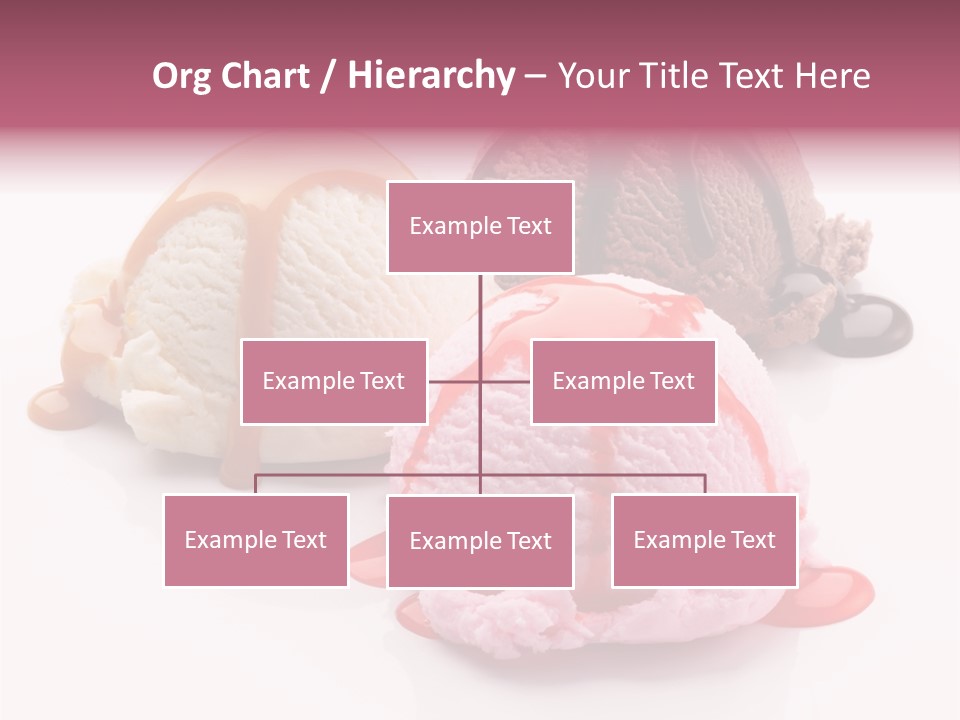 Org Chart / Hierarchy – Your Title Text Here

Example Text

Example Text

Example Text

Example Text

Example Text

Example Text